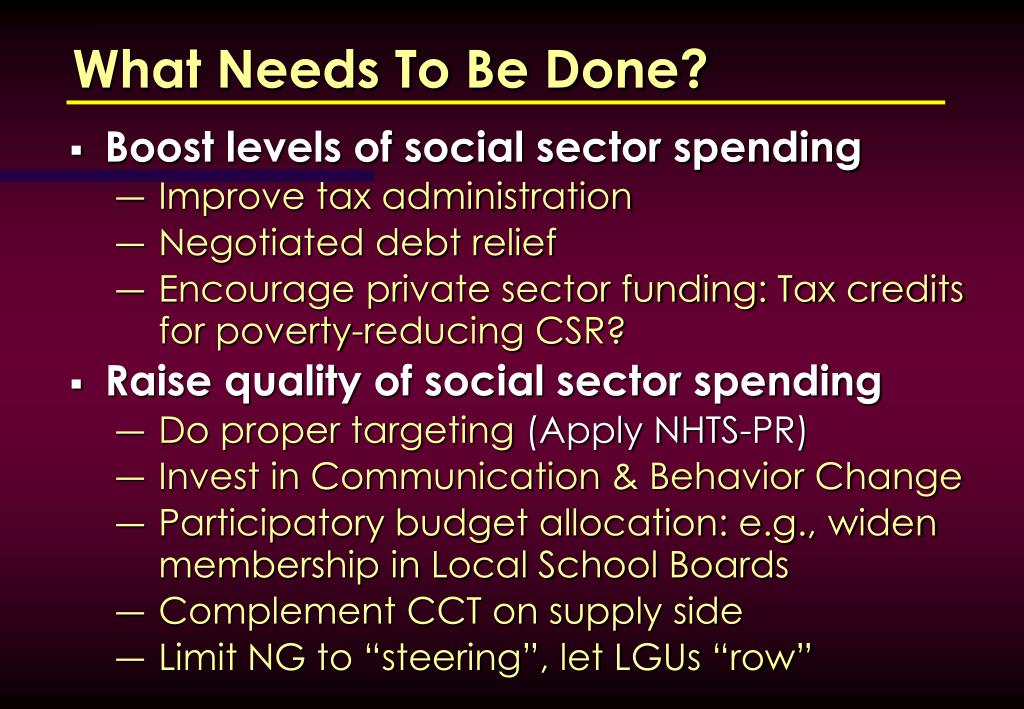 What Needs To Be Done?

▪ Boost levels of social sector spending
— Improve tax administration
— Negotiated debt relief
— Encourage private sector funding: Tax credits for poverty-reducing CSR?

▪ Raise quality of social sector spending
— Do proper targeting (Apply NHTS-PR)
— Invest in Communication & Behavior Change
— Participatory budget allocation: e.g., widen membership in Local School Boards
— Complement CCT on supply side
— Limit NG to “steering”, let LGUs “row”